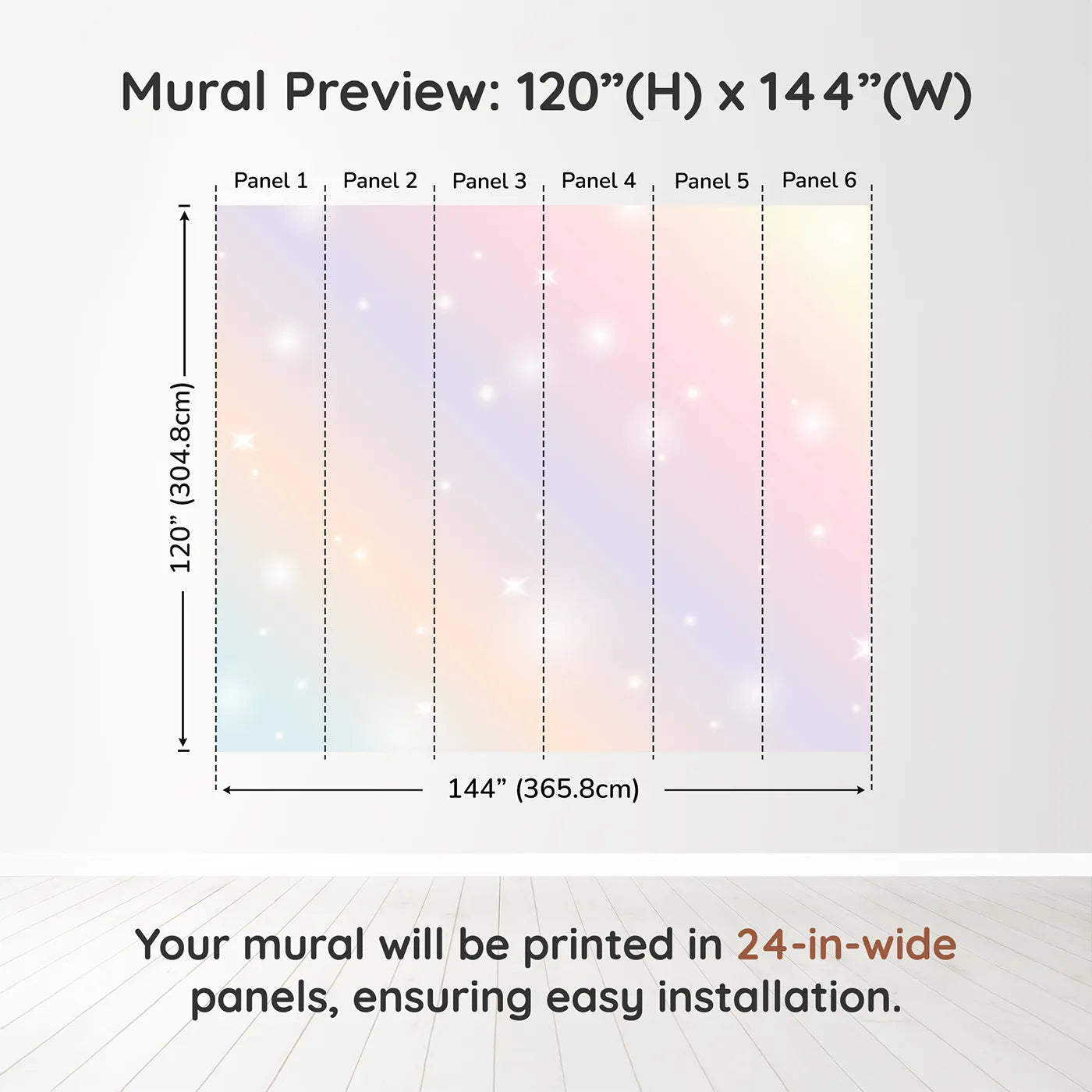 Mural Preview: 120”(H) x 144”(W)

Panel 1 Panel 2 Panel 3 Panel 4 Panel 5 Panel 6

120” (304.8cm)

144” (365.8cm)

Your mural will be printed in 24-in-wide panels, ensuring easy installation.